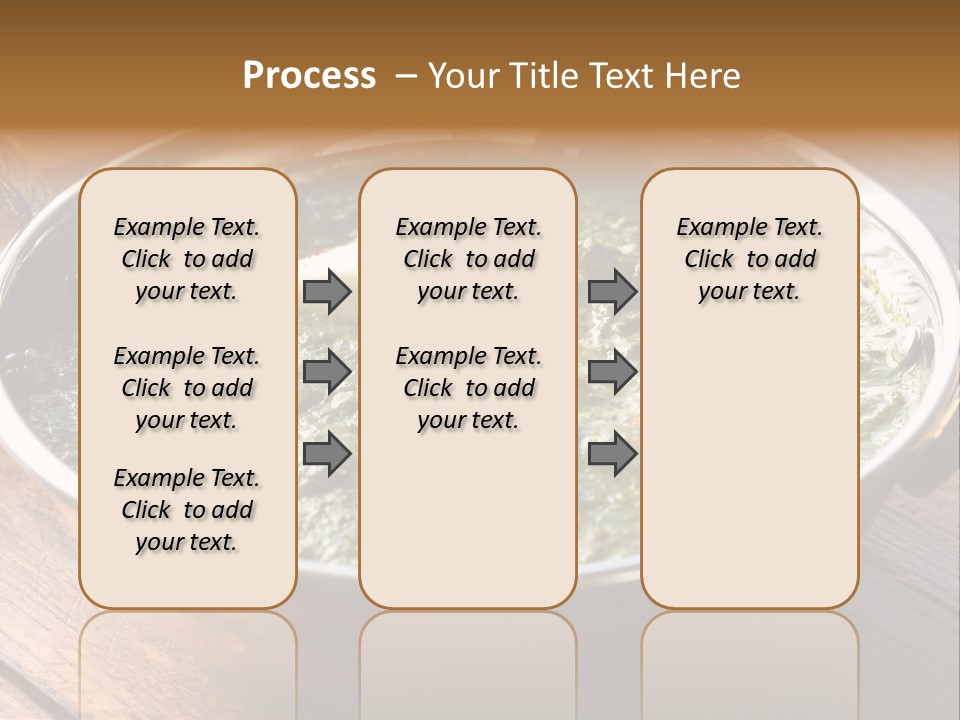 Process – Your Title Text Here

Example Text. Click to add your text.

Example Text. Click to add your text.

Example Text. Click to add your text.

Example Text. Click to add your text.

Example Text. Click to add your text.

Example Text. Click to add your text.